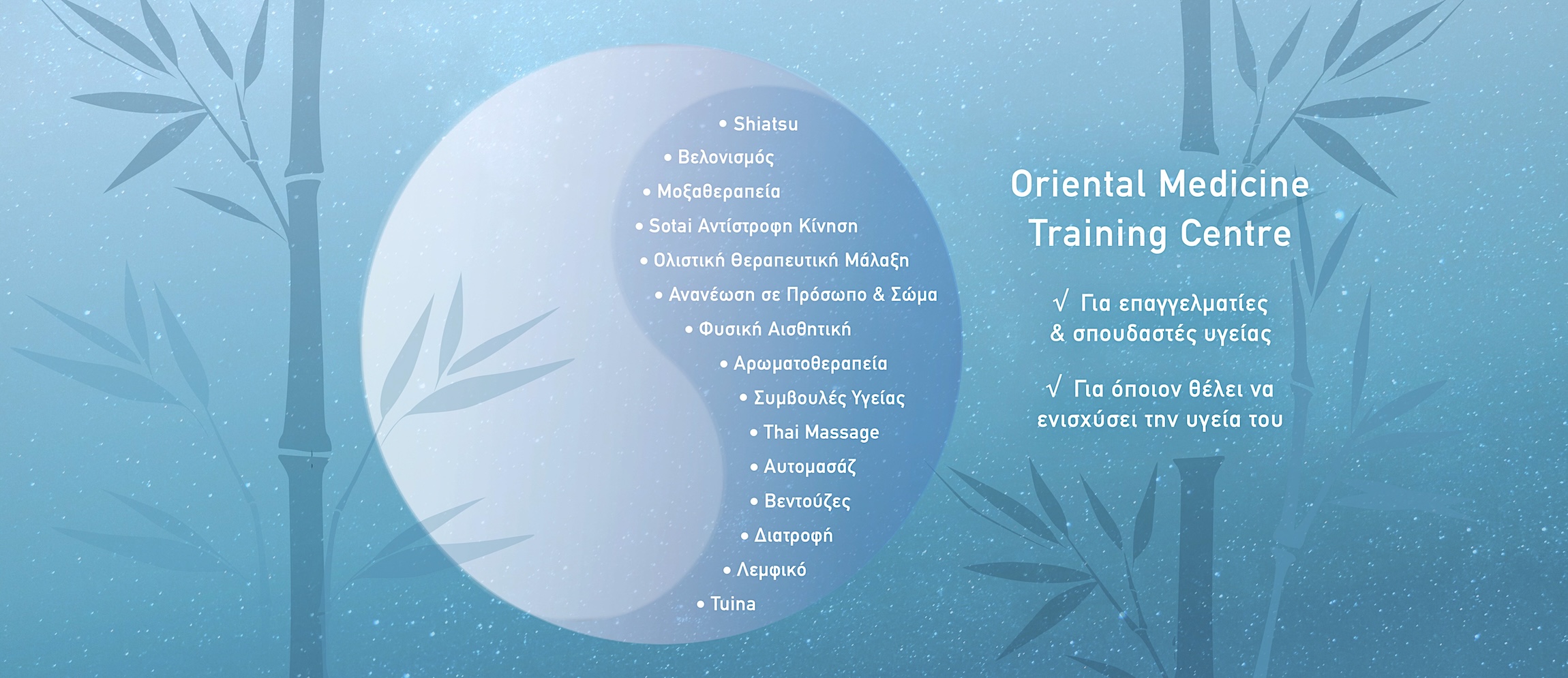 • Shiatsu
• Βελονισμός
• Μοξαθεραπεία
• Sotai Αντίστροφη Κίνηση
• Ολιστική Θεραπευτική Μάλαξη
• Ανανέωση σε Πρόσωπο & Σώμα
• Φυσική Αισθητική
• Αρωματοθεραπεία
• Συμβουλές Υγείας
• Thai Massage
• Αυτομασάζ
• Βεντούζες
• Διατροφή
• Λεμφικό
• Tuina

Oriental Medicine Training Centre

√ Για επαγγελματίες & σπουδαστές υγείας

√ Για όποιον θέλει να ενισχύσει την υγεία του